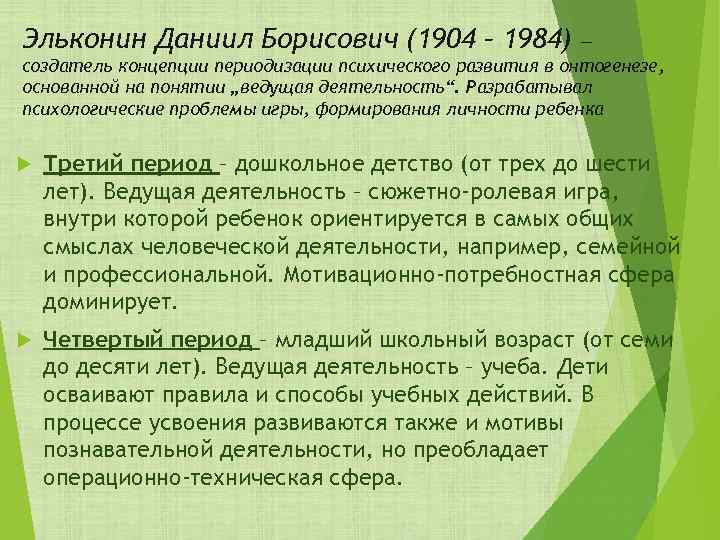 Эльконин Даниил Борисович (1904 – 1984) – создатель концепции периодизации психического развития в онтогенезе, основанной на понятии „ведущая деятельность“. Разрабатывал психологические проблемы игры, формирования личности ребенка

Третий период – дошкольное детство (от трех до шести лет). Ведущая деятельность – сюжетно-ролевая игра, внутри которой ребенок ориентируется в самых общих смыслах человеческой деятельности, например, семейной и профессиональной. Мотивационно-потребностная сфера доминирует.

Четвертый период – младший школьный возраст (от семи до десяти лет). Ведущая деятельность – учеба. Дети осваивают правила и способы учебных действий. В процессе усвоения развиваются также и мотивы познавательной деятельности, но преобладает операционно-техническая сфера.